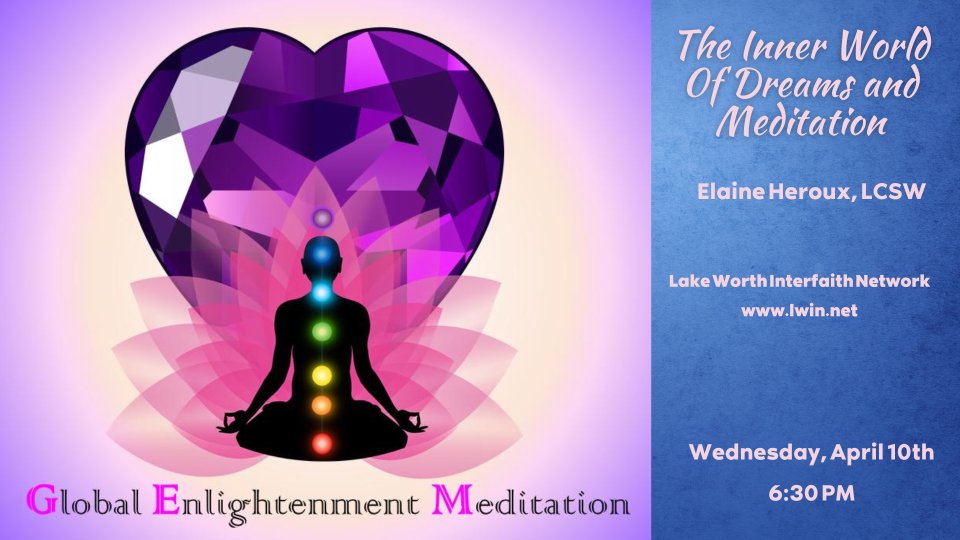 Global Enlightenment Meditation

The Inner World Of Dreams and Meditation

Elaine Heroux, LCSW

Lake Worth Interfaith Network
www.lwin.net

Wednesday, April 10th
6:30 PM